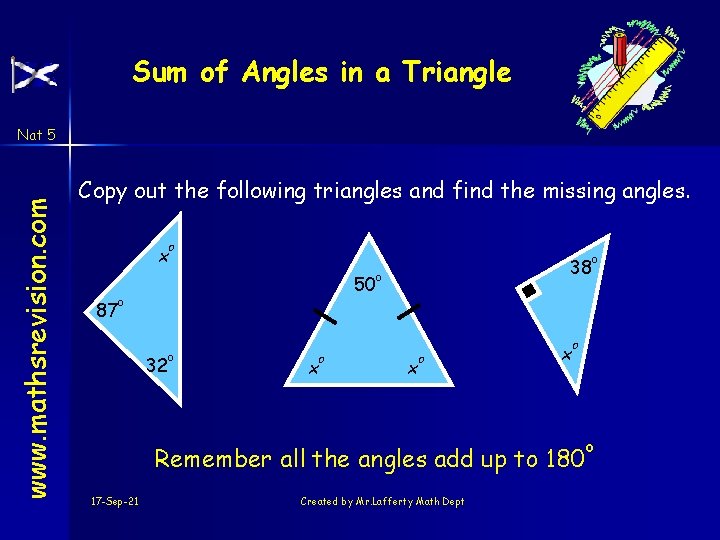 Sum of Angles in a Triangle

Nat 5

www.mathsrevision.com

Copy out the following triangles and find the missing angles.

$x^o$

$87^o$

$32^o$

$50^o$

$x^o$ $x^o$

$38^o$

$x^o$

Remember all the angles add up to $180^o$

17-Sep-21

Created by Mr.Lafferty Math Dept